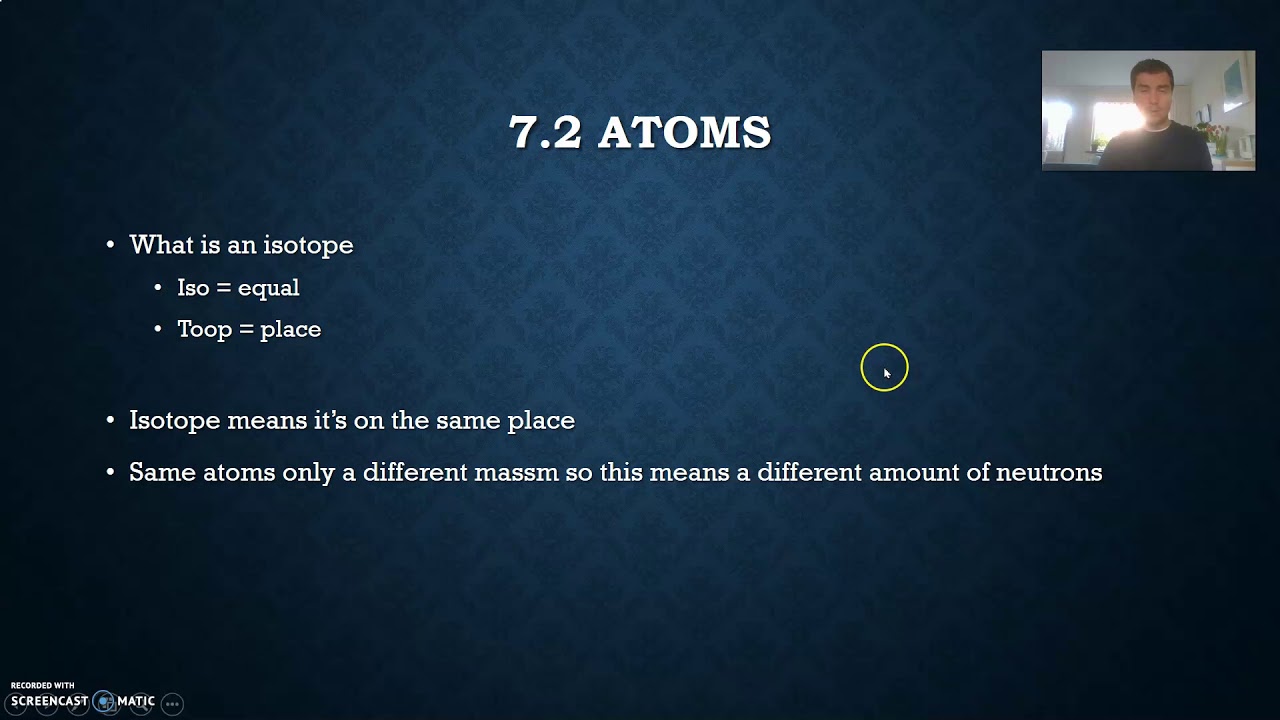 7.2 ATOMS

• What is an isotope
  • Iso = equal
  • Toop = place

• Isotope means it's on the same place
• Same atoms only a different massm so this means a different amount of neutrons

RECORDED WITH
SCREENCAST MATIC